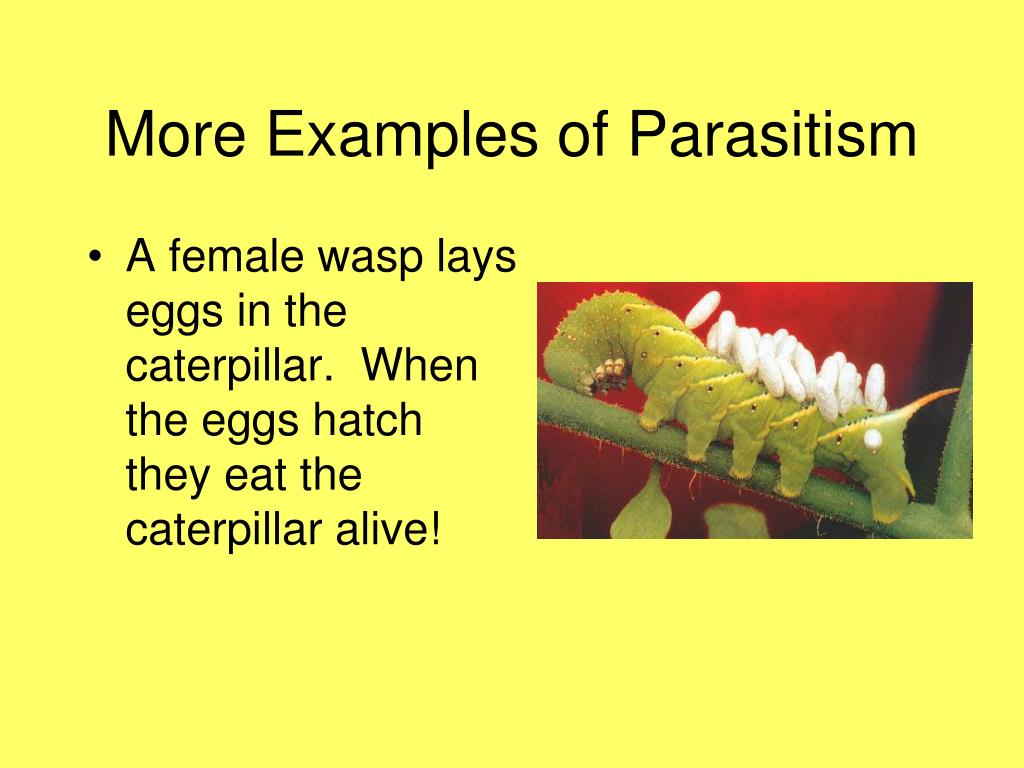 More Examples of Parasitism

• A female wasp lays eggs in the caterpillar. When the eggs hatch they eat the caterpillar alive!